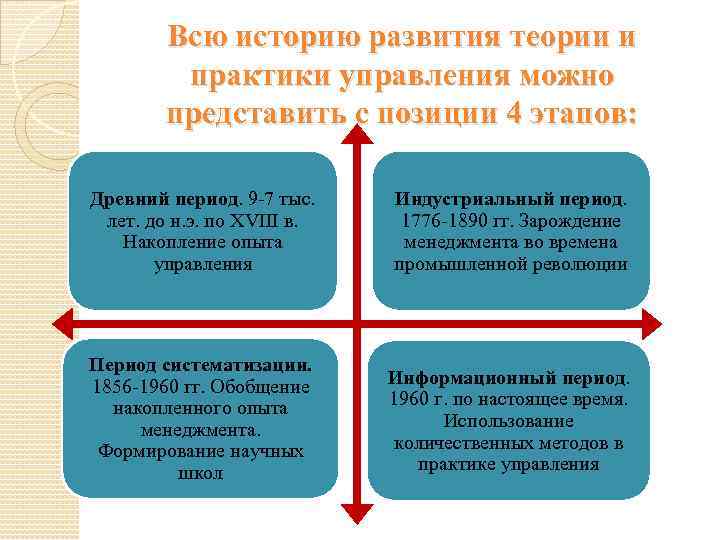 Всю историю развития теории и практики управления можно представить с позиции 4 этапов:

Древний период. 9-7 тыс. лет. до н.э. по XVIII в. Накопление опыта управления

Индустриальный период. 1776-1890 гг. Зарождение менеджмента во времена промышленной революции

Период систематизации. 1856-1960 гг. Обобщение накопленного опыта менеджмента. Формирование научных школ

Информационный период. 1960 г. по настоящее время. Использование количественных методов в практике управления